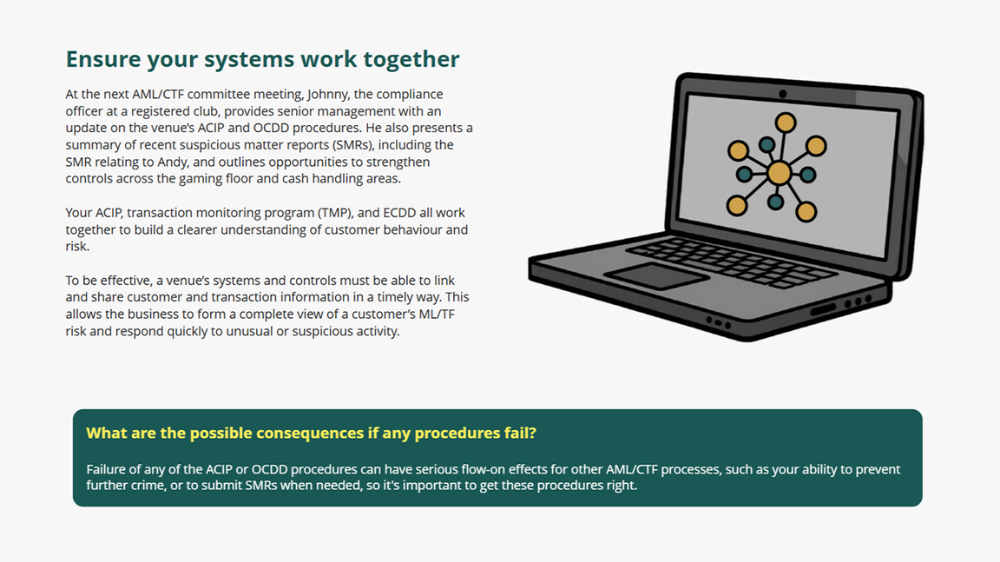 Ensure your systems work together

At the next AML/CTF committee meeting, Johnny, the compliance officer at a registered club, provides senior management with an update on the venue's ACIP and OCDD procedures. He also presents a summary of recent suspicious matter reports (SMRs), including the SMR relating to Andy, and outlines opportunities to strengthen controls across the gaming floor and cash handling areas.

Your ACIP, transaction monitoring program (TMP), and ECDD all work together to build a clearer understanding of customer behaviour and risk.

To be effective, a venue's systems and controls must be able to link and share customer and transaction information in a timely way. This allows the business to form a complete view of a customer's ML/TF risk and respond quickly to unusual or suspicious activity.

What are the possible consequences if any procedures fail?

Failure of any of the ACIP or OCDD procedures can have serious flow-on effects for other AML/CTF processes, such as your ability to prevent further crime, or to submit SMRs when needed, so it's important to get these procedures right.